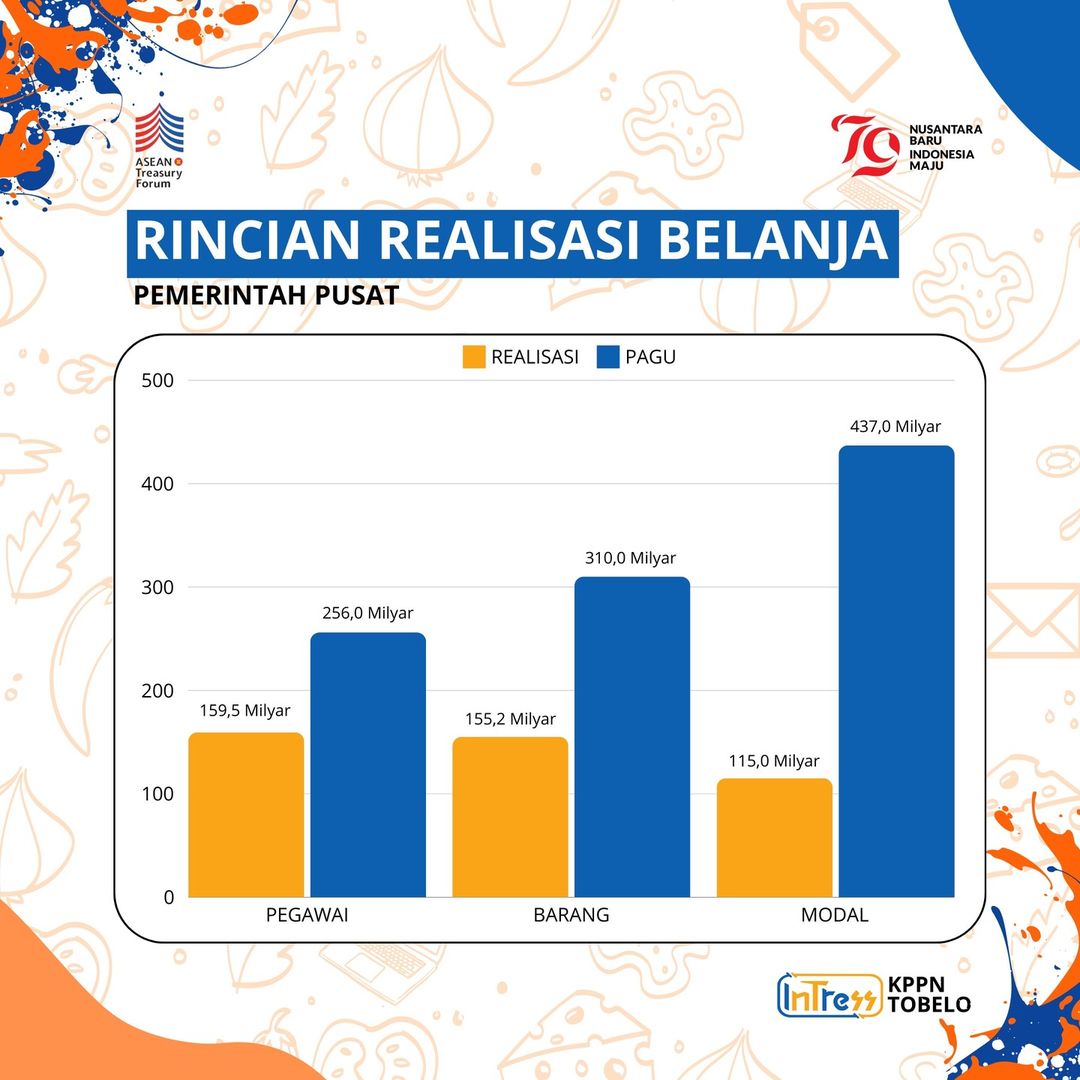 ASEAN Treasury Forum

79 NUSANTARA BARU INDONESIA MAJU

RINCIAN REALISASI BELANJA

PEMERINTAH PUSAT

REALISASI PAGU

500
400
300
200
100
0

159,5 Milyar
256,0 Milyar
155,2 Milyar
310,0 Milyar
115,0 Milyar
437,0 Milyar

PEGAWAI
BARANG
MODAL

InTress KPPN TOBELO